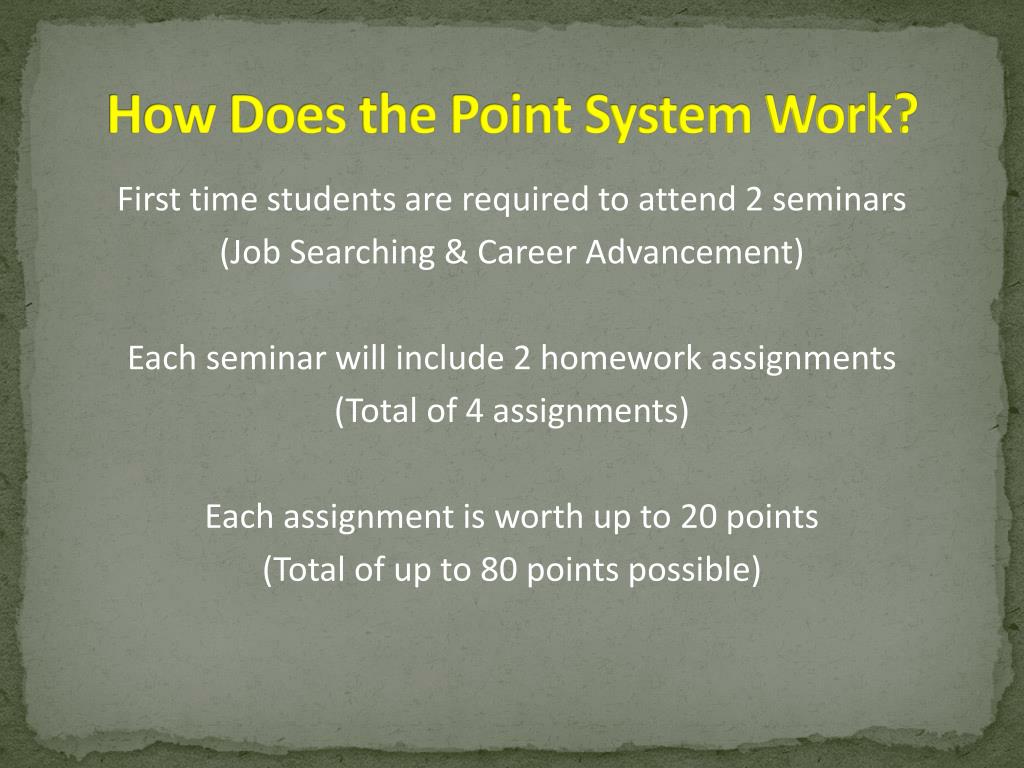 How Does the Point System Work?

First time students are required to attend 2 seminars
(Job Searching & Career Advancement)

Each seminar will include 2 homework assignments
(Total of 4 assignments)

Each assignment is worth up to 20 points
(Total of up to 80 points possible)